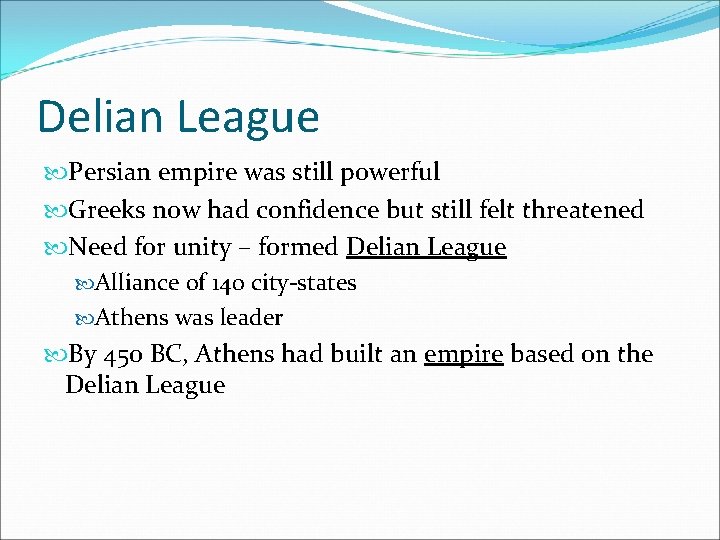 Delian League

Persian empire was still powerful

Greeks now had confidence but still felt threatened

Need for unity – formed Delian League

Alliance of 140 city-states

Athens was leader

By 450 BC, Athens had built an empire based on the Delian League